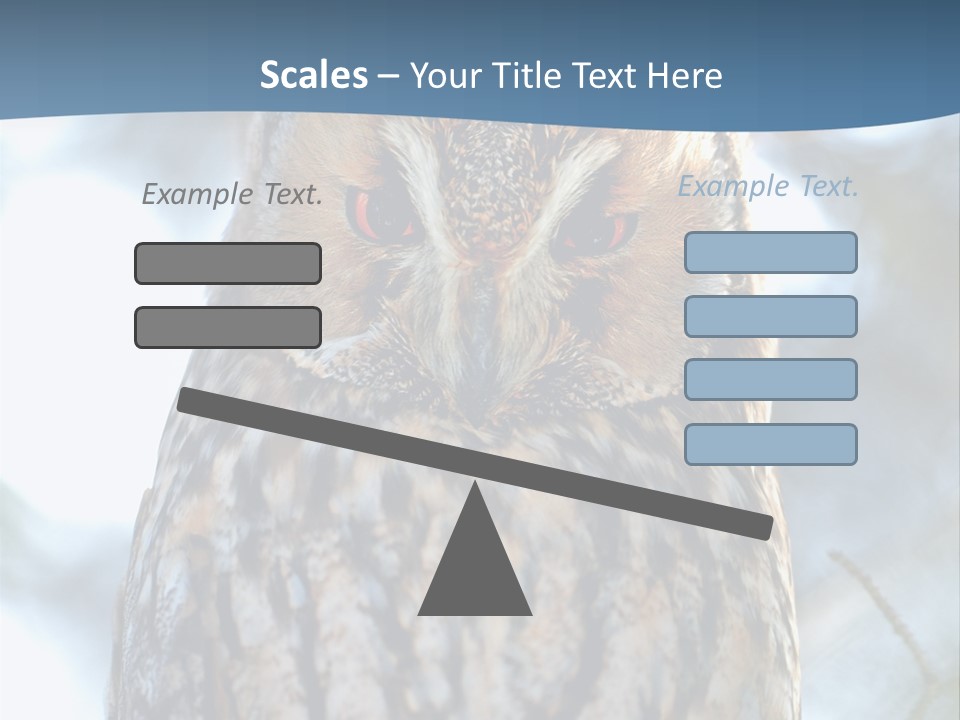 Scales – Your Title Text Here

Example Text.

Example Text.